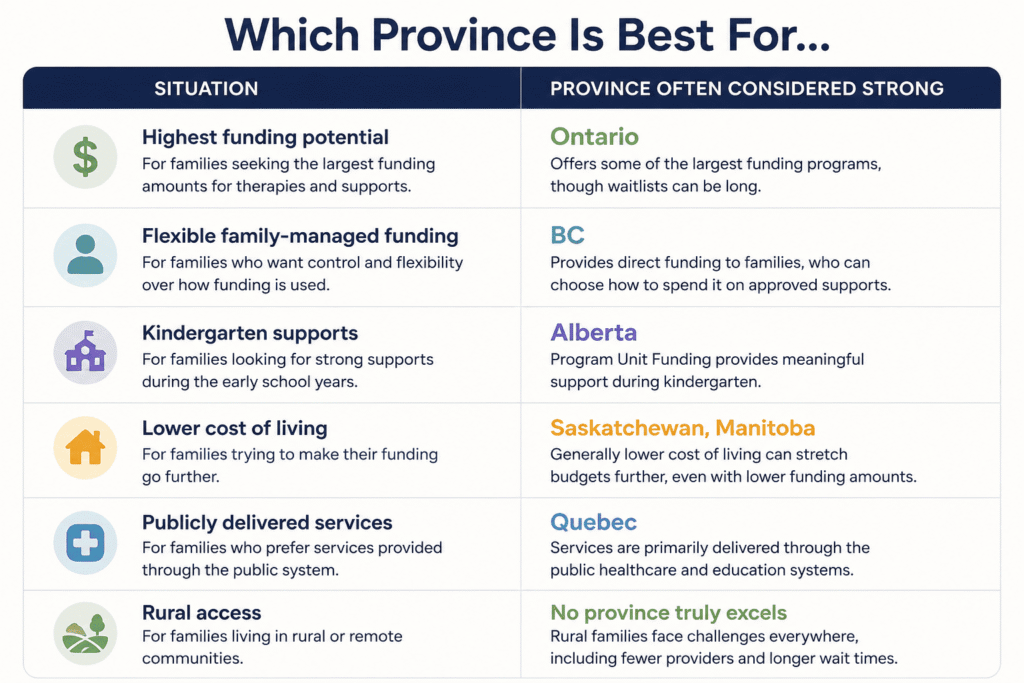 Which Province Is Best For...

| SITUATION | PROVINCE OFTEN CONSIDERED STRONG |
|---|---|
| $ **Highest funding potential** For families seeking the largest funding amounts for therapies and supports. | **Ontario** Offers some of the largest funding programs, though waitlists can be long. |
| **Flexible family-managed funding** For families who want control and flexibility over how funding is used. | **BC** Provides direct funding to families, who can choose how to spend it on approved supports. |
| **Kindergarten supports** For families looking for strong supports during the early school years. | **Alberta** Program Unit Funding provides meaningful support during kindergarten. |
| **Lower cost of living** For families trying to make their funding go further. | **Saskatchewan, Manitoba** Generally lower cost of living can stretch budgets further, even with lower funding amounts. |
| **Publicly delivered services** For families who prefer services provided through the public system. | **Quebec** Services are primarily delivered through the public healthcare and education systems. |
| **Rural access** For families living in rural or remote communities. | **No province truly excels** Rural families face challenges everywhere, including fewer providers and longer wait times. |